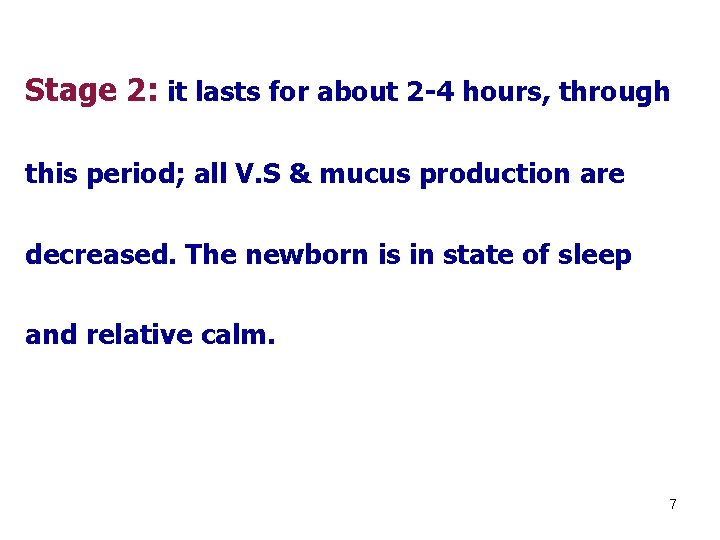 Stage 2: it lasts for about 2-4 hours, through this period; all V.S & mucus production are decreased. The newborn is in state of sleep and relative calm.

7